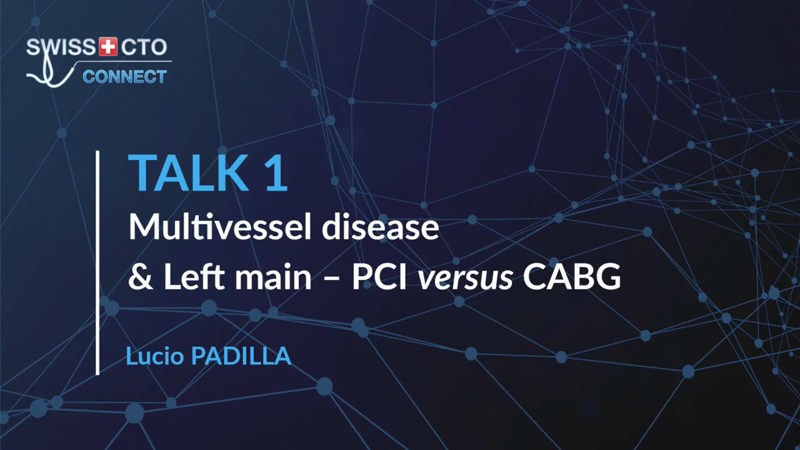 SWISS CTO
CONNECT

TALK 1
Multivessel disease
& Left main – PCI versus CABG

Lucio PADILLA